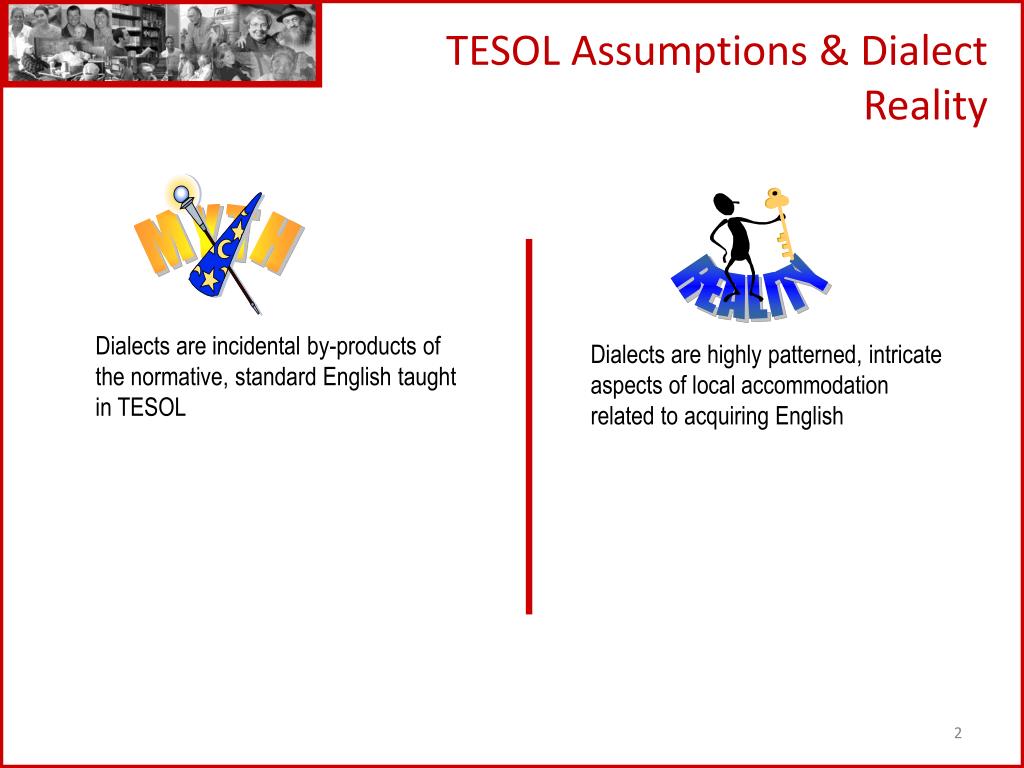 TESOL Assumptions & Dialect Reality

MYTH

Dialects are incidental by-products of the normative, standard English taught in TESOL

REALITY

Dialects are highly patterned, intricate aspects of local accommodation related to acquiring English

2